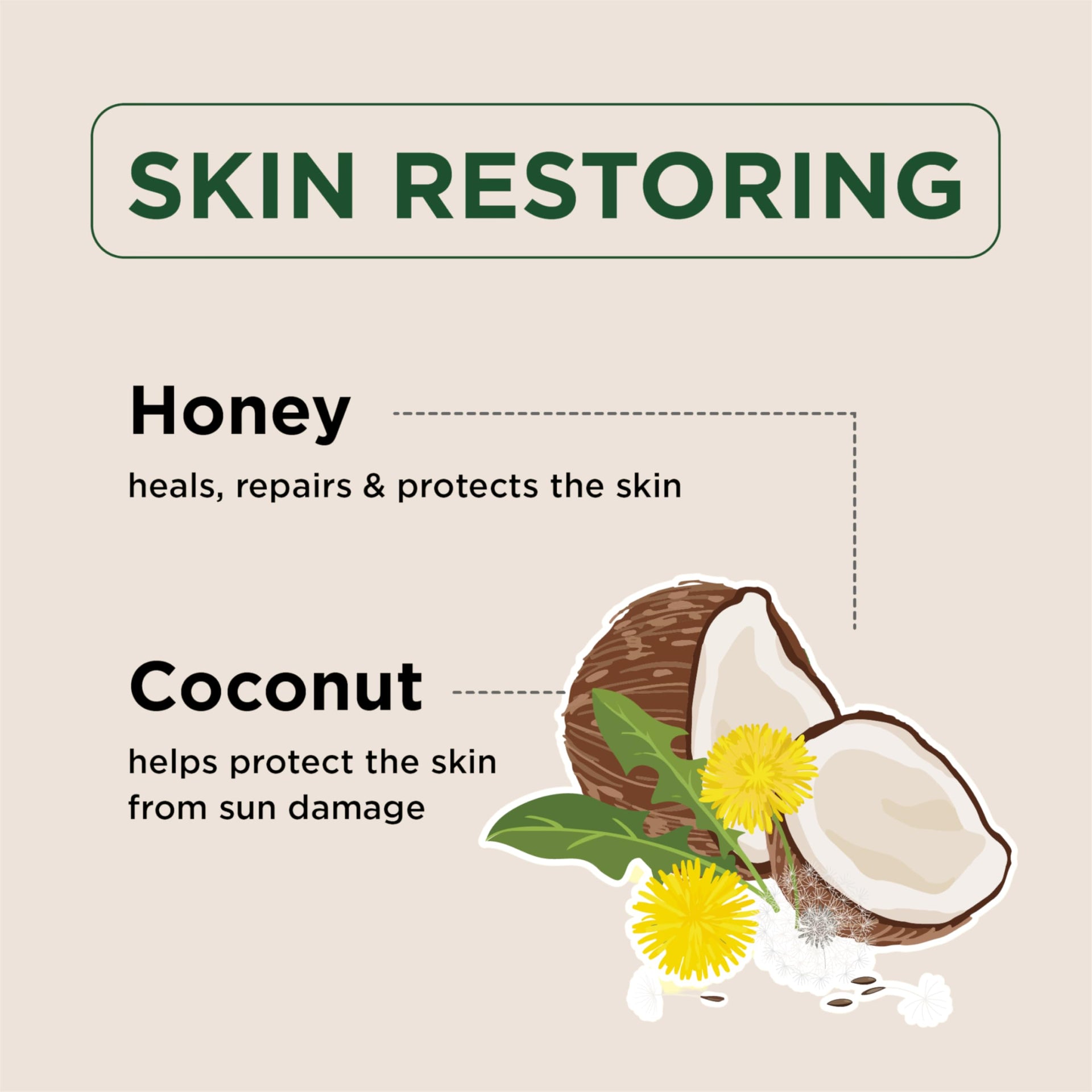 SKIN RESTORING

Honey

heals, repairs & protects the skin

Coconut

helps protect the skin from sun damage